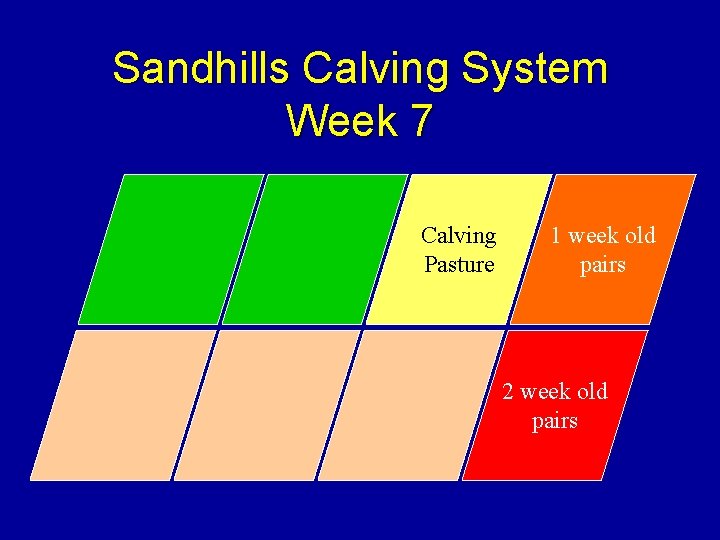 Sandhills Calving System
Week 7

Calving Pasture

1 week old pairs

2 week old pairs